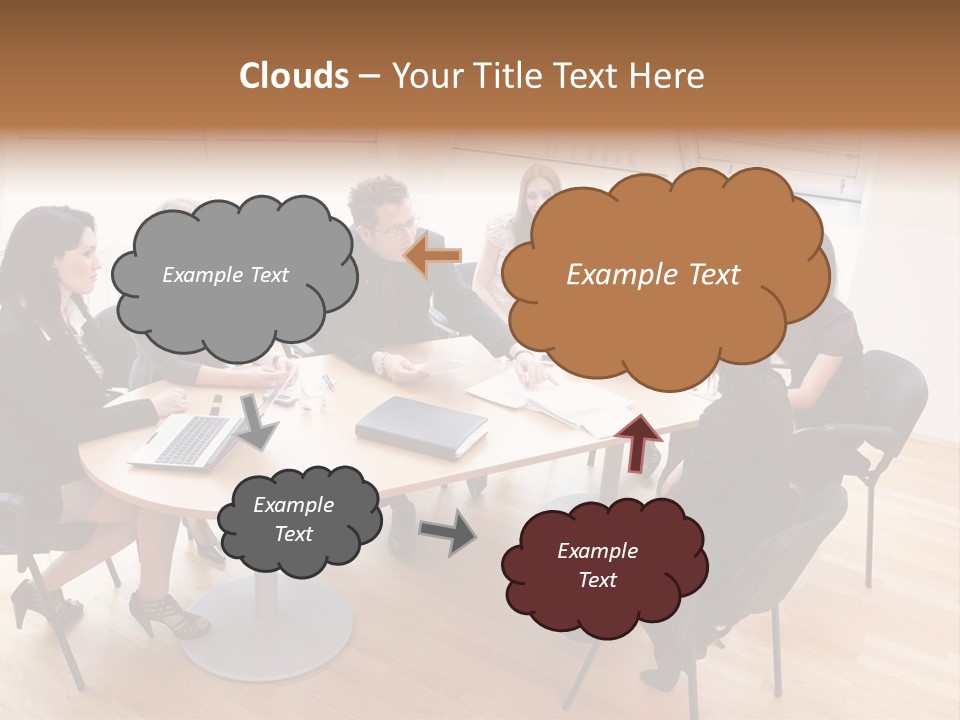 Clouds – Your Title Text Here

Example Text

Example Text

Example Text

Example Text